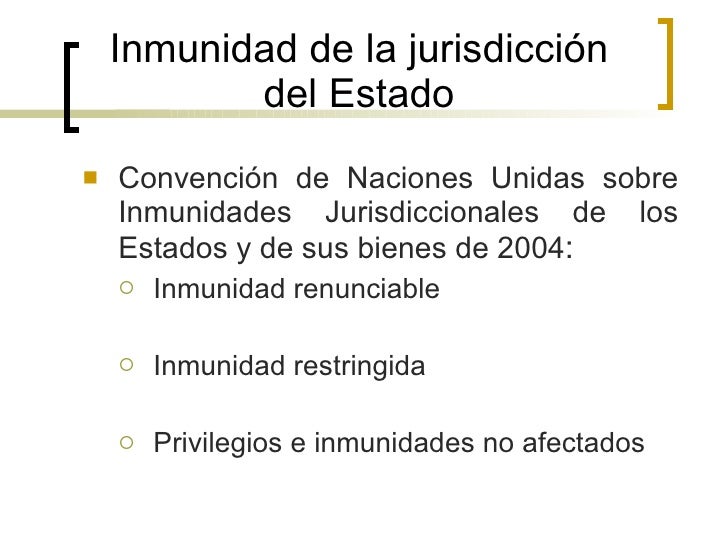 Inmunidad de la jurisdicción del Estado

Convención de Naciones Unidas sobre Inmunidades Jurisdiccionales de los Estados y de sus bienes de 2004:

Inmunidad renunciable

Inmunidad restringida

Privilegios e inmunidades no afectados